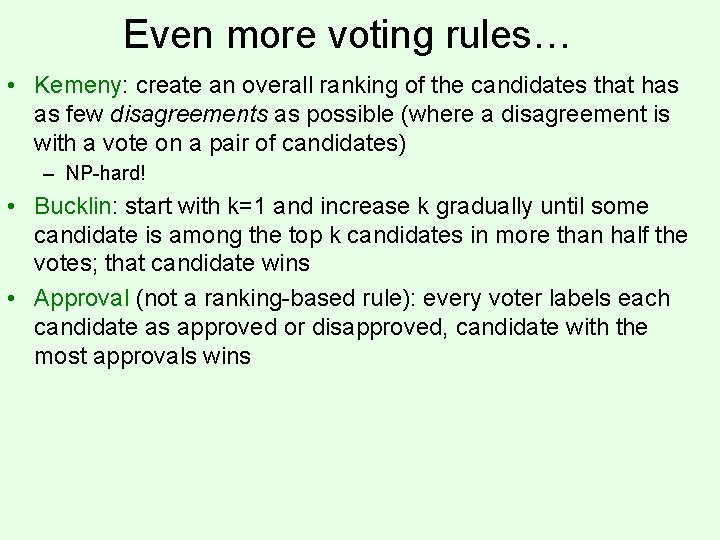 Even more voting rules…

• Kemeny: create an overall ranking of the candidates that has as few disagreements as possible (where a disagreement is with a vote on a pair of candidates)
 – NP-hard!

• Bucklin: start with k=1 and increase k gradually until some candidate is among the top k candidates in more than half the votes; that candidate wins

• Approval (not a ranking-based rule): every voter labels each candidate as approved or disapproved, candidate with the most approvals wins